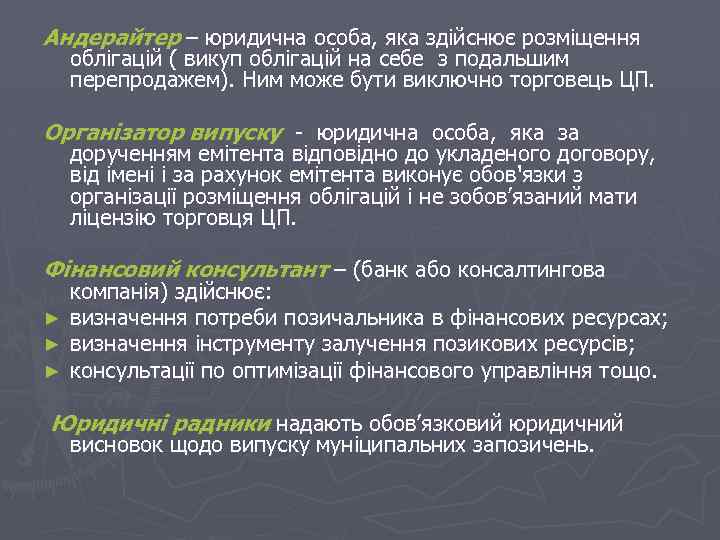 Андерайтер – юридична особа, яка здійснює розміщення облігацій ( викуп облігацій на себе з подальшим перепродажем). Ним може бути виключно торговець ЦП.

Організатор випуску - юридична особа, яка за дорученням емітента відповідно до укладеного договору, від імені і за рахунок емітента виконує обов'язки з організації розміщення облігацій і не зобов’язаний мати ліцензію торговця ЦП.

Фінансовий консультант – (банк або консалтингова компанія) здійснює:
► визначення потреби позичальника в фінансових ресурсах;
► визначення інструменту залучення позикових ресурсів;
► консультації по оптимізації фінансового управління тощо.

Юридичні радники надають обов’язковий юридичний висновок щодо випуску муніципальних запозичень.